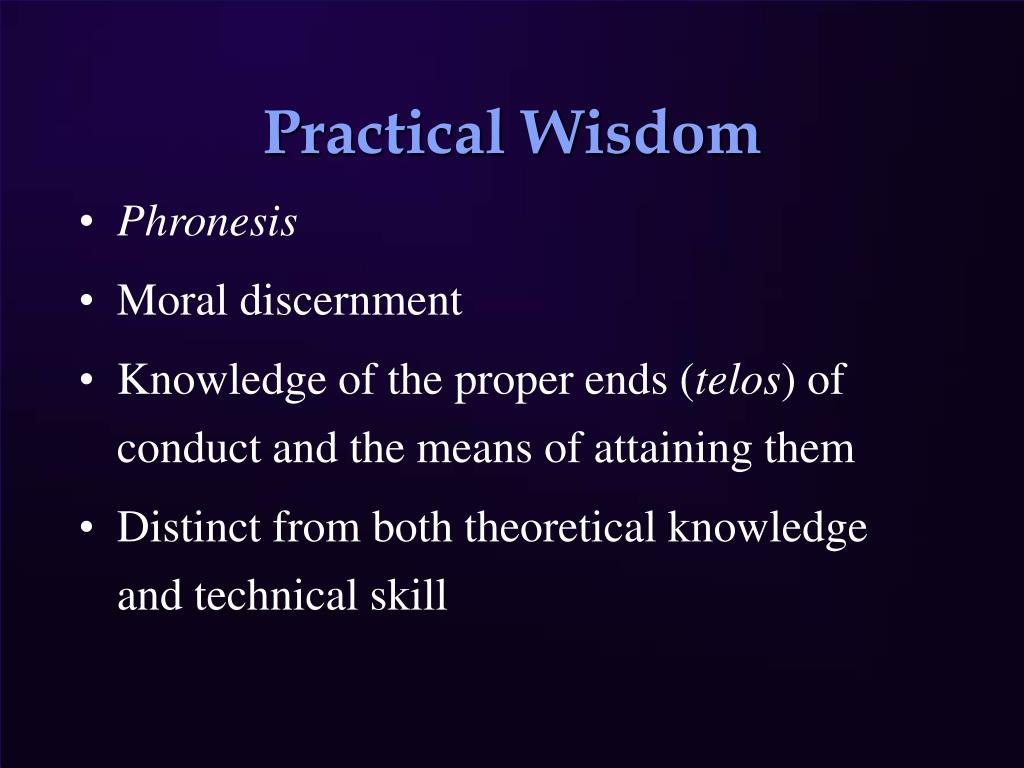 Practical Wisdom

• Phronesis
• Moral discernment
• Knowledge of the proper ends (telos) of conduct and the means of attaining them
• Distinct from both theoretical knowledge and technical skill